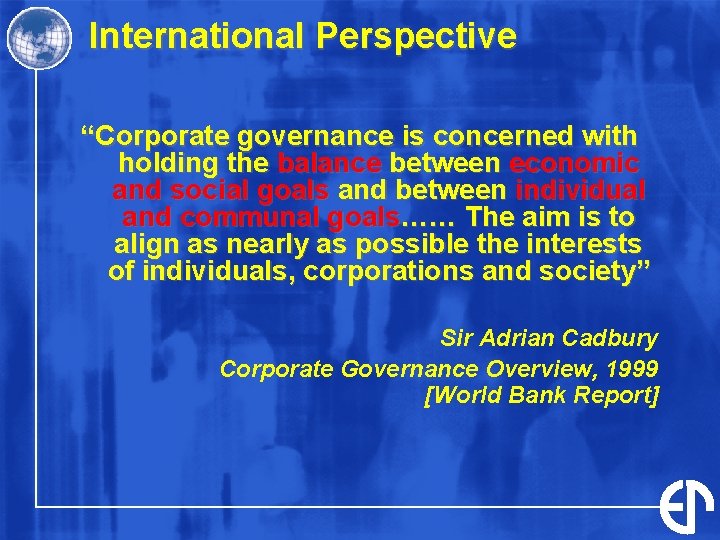 International Perspective

"Corporate governance is concerned with holding the balance between economic and social goals and between individual and communal goals…… The aim is to align as nearly as possible the interests of individuals, corporations and society"

Sir Adrian Cadbury
Corporate Governance Overview, 1999
[World Bank Report]